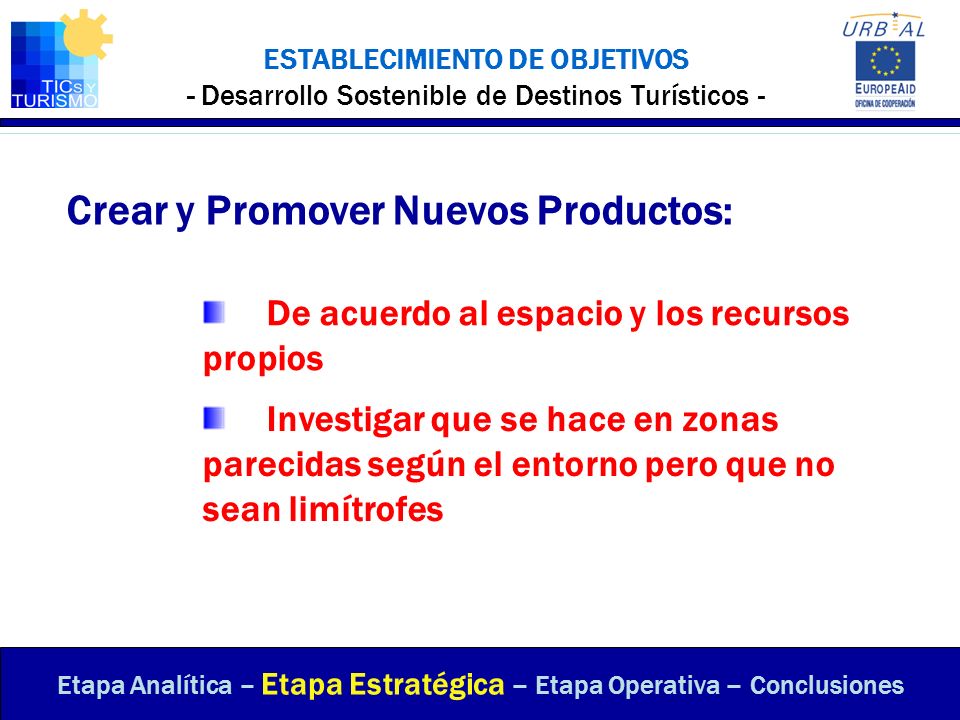 TICs y TURISMO

ESTABLECIMIENTO DE OBJETIVOS
- Desarrollo Sostenible de Destinos Turísticos -

URB AL
EUROPEAID
OFICINA DE COOPERACIÓN

Crear y Promover Nuevos Productos:

De acuerdo al espacio y los recursos propios

Investigar que se hace en zonas parecidas según el entorno pero que no sean limítrofes

Etapa Analítica – Etapa Estratégica – Etapa Operativa – Conclusiones